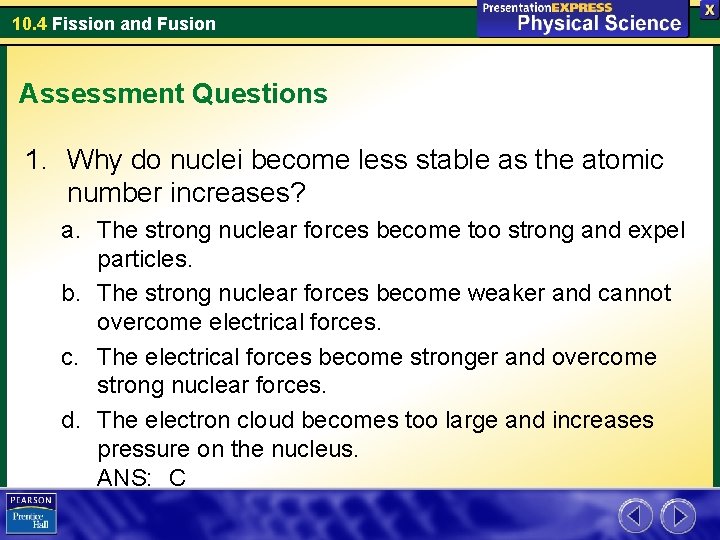 10.4 Fission and Fusion

PresentationEXPRESS
Physical Science

X

Assessment Questions

1. Why do nuclei become less stable as the atomic number increases?

a. The strong nuclear forces become too strong and expel particles.

b. The strong nuclear forces become weaker and cannot overcome electrical forces.

c. The electrical forces become stronger and overcome strong nuclear forces.

d. The electron cloud becomes too large and increases pressure on the nucleus.
ANS: C

PEARSON
Prentice Hall